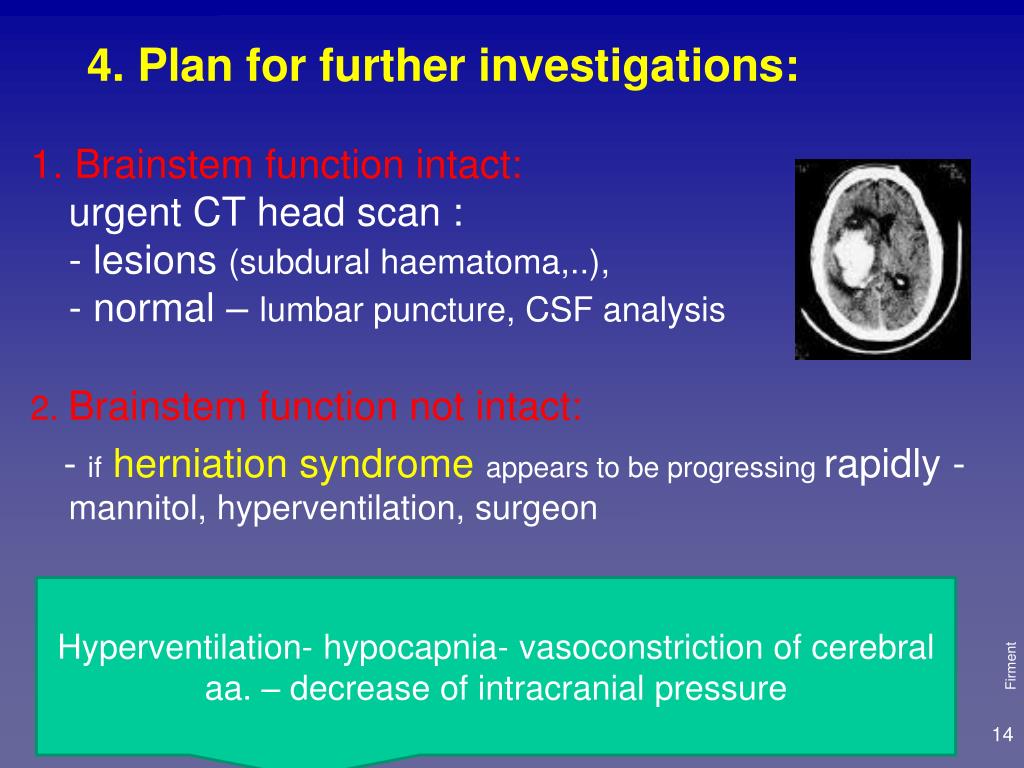 4. Plan for further investigations:

1. Brainstem function intact:
urgent CT head scan :
- lesions (subdural haematoma,..),
- normal – lumbar puncture, CSF analysis

2. Brainstem function not intact:
- if herniation syndrome appears to be progressing rapidly - mannitol, hyperventilation, surgeon

Hyperventilation- hypocapnia- vasoconstriction of cerebral aa. – decrease of intracranial pressure

Firment

14